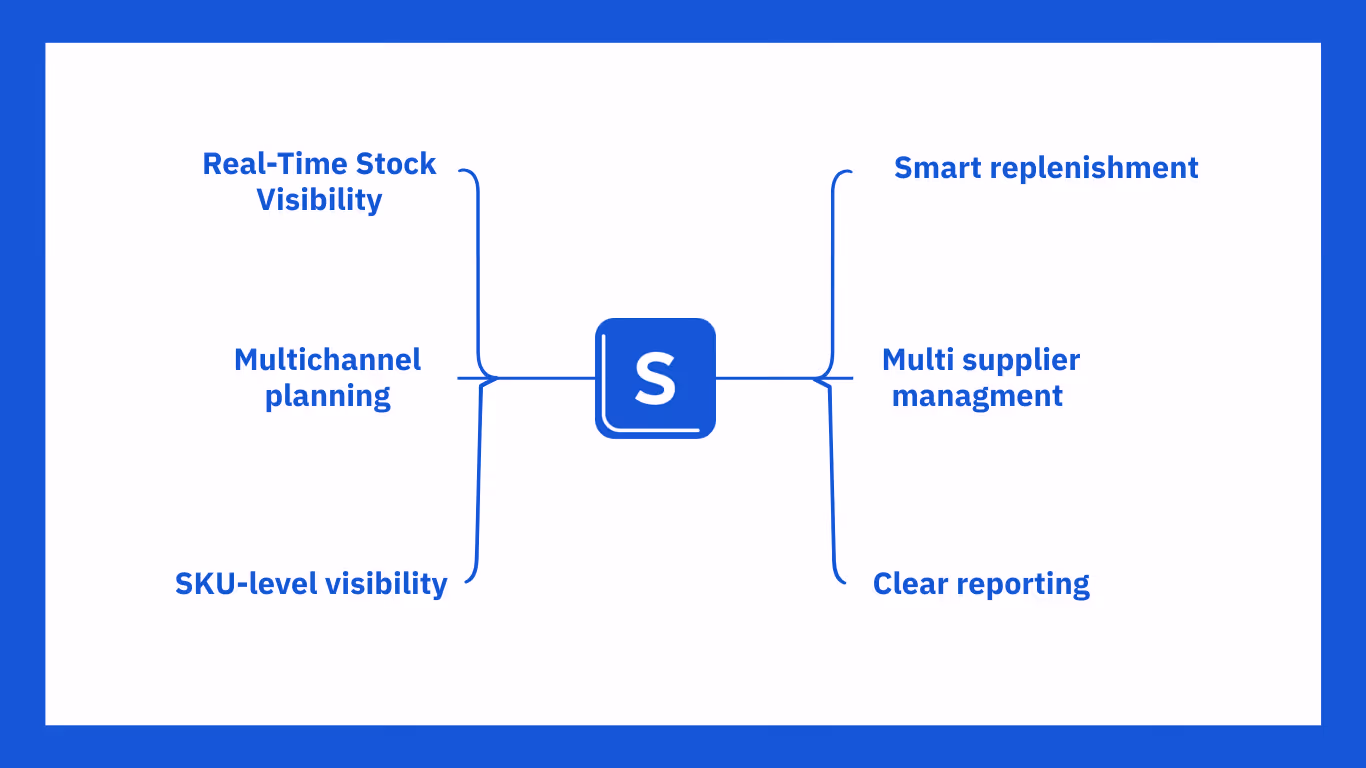 Real-Time Stock Visibility

Multichannel planning

SKU-level visibility

S

Smart replenishment

Multi supplier managment

Clear reporting